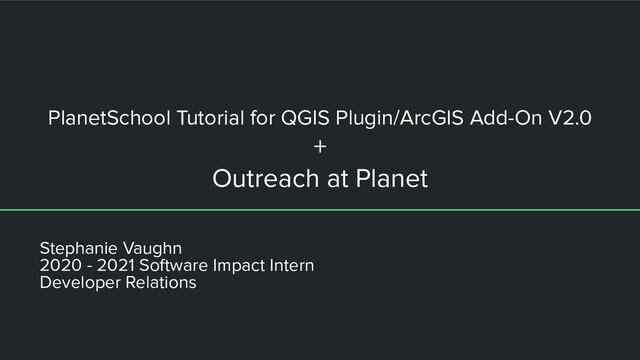 PlanetSchool Tutorial for QGIS Plugin/ArcGIS Add-On V2.0
+
Outreach at Planet

Stephanie Vaughn
2020 - 2021 Software Impact Intern
Developer Relations